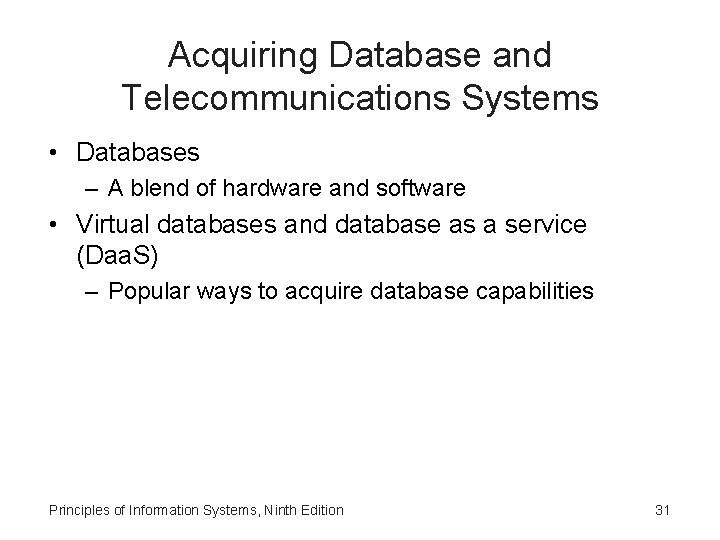 Acquiring Database and Telecommunications Systems

• Databases
 – A blend of hardware and software
• Virtual databases and database as a service (DaaS)
 – Popular ways to acquire database capabilities

Principles of Information Systems, Ninth Edition

31